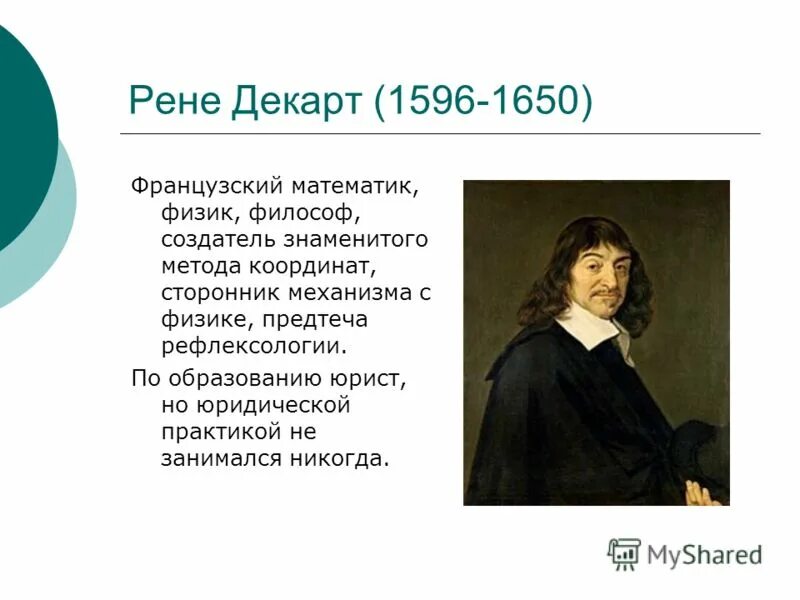 Рене Декарт (1596-1650)

Французский математик, физик, философ, создатель знаменитого метода координат, сторонник механизма с физике, предтеча рефлексологии.

По образованию юрист, но юридической практикой не занимался никогда.

MyShared